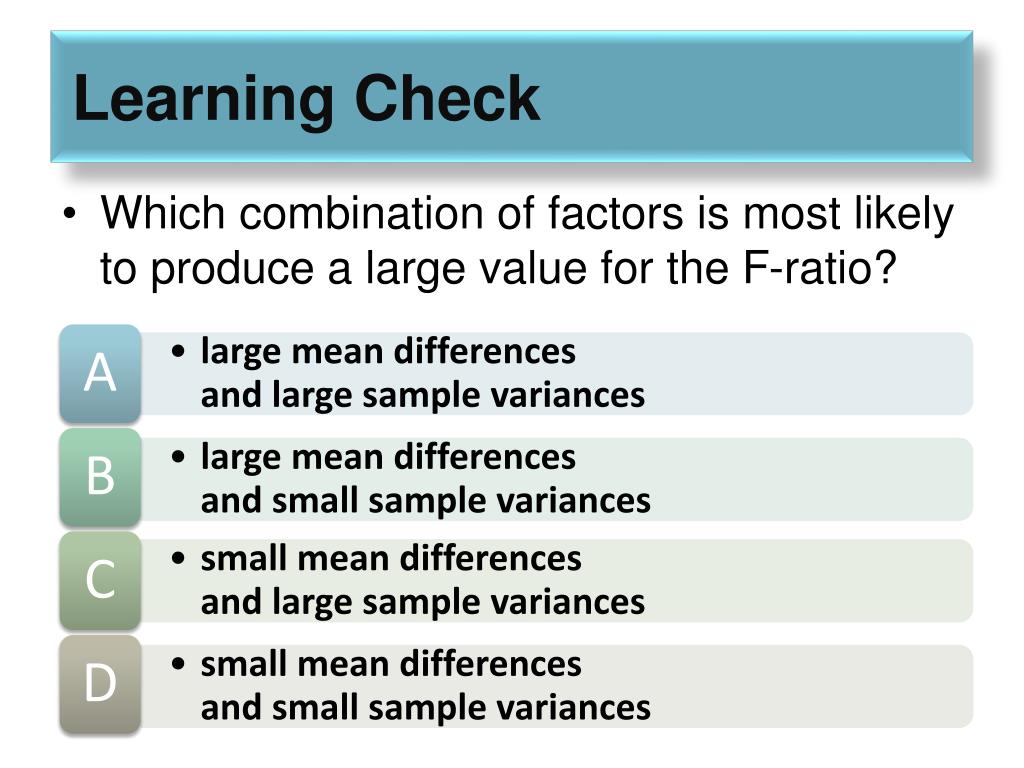 Learning Check

• Which combination of factors is most likely to produce a large value for the F-ratio?

A
• large mean differences and large sample variances

B
• large mean differences and small sample variances

C
• small mean differences and large sample variances

D
• small mean differences and small sample variances